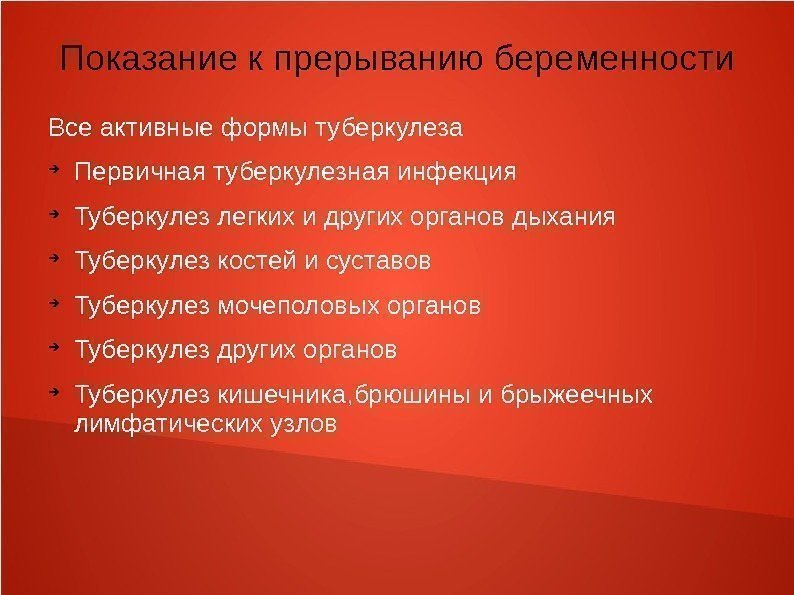 Показание к прерыванию беременности

Все активные формы туберкулеза

Первичная туберкулезная инфекция

Туберкулез легких и других органов дыхания

Туберкулез костей и суставов

Туберкулез мочеполовых органов

Туберкулез других органов

Туберкулез кишечника,брюшины и брыжеечных лимфатических узлов